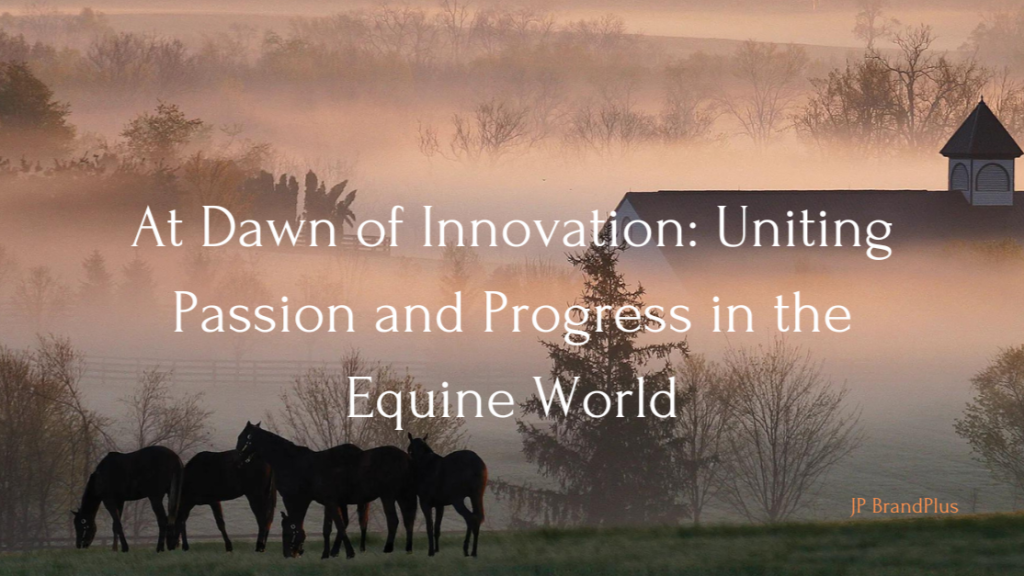 At Dawn of Innovation: Uniting Passion and Progress in the Equine World

JP BrandPlus